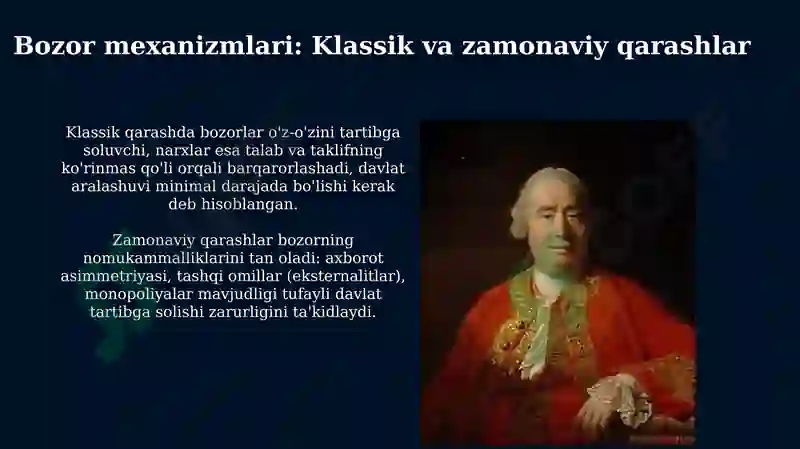 Bozor mexanizmlari: Klassik va zamonaviy qarashlar

Klassik qarashda bozorlar o'z-o'zini tartibga soluvchi, narxlar esa talab va taklifning ko'rinmas qo'li orqali barqarorlashadi, davlat aralashuvi minimal darajada bo'lishi kerak deb hisoblangan.

Zamonaviy qarashlar bozorning nomukammalliklarini tan oladi: axborot asimmetriyasi, tashqi omillar (eksternalitlar), monopoliyalar mavjudligi tufayli davlat tartibga solishi zarurligini ta'kidlaydi.